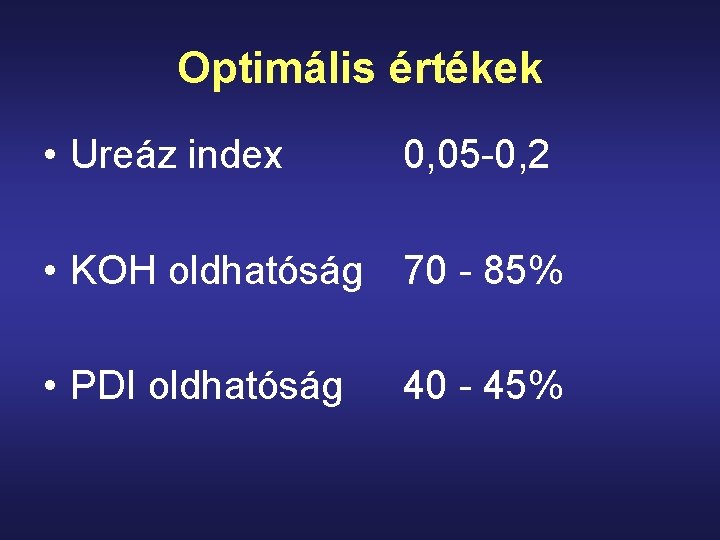 Optimális értékek

• Ureáz index 0,05-0,2

• KOH oldhatóság 70 - 85%

• PDI oldhatóság 40 - 45%